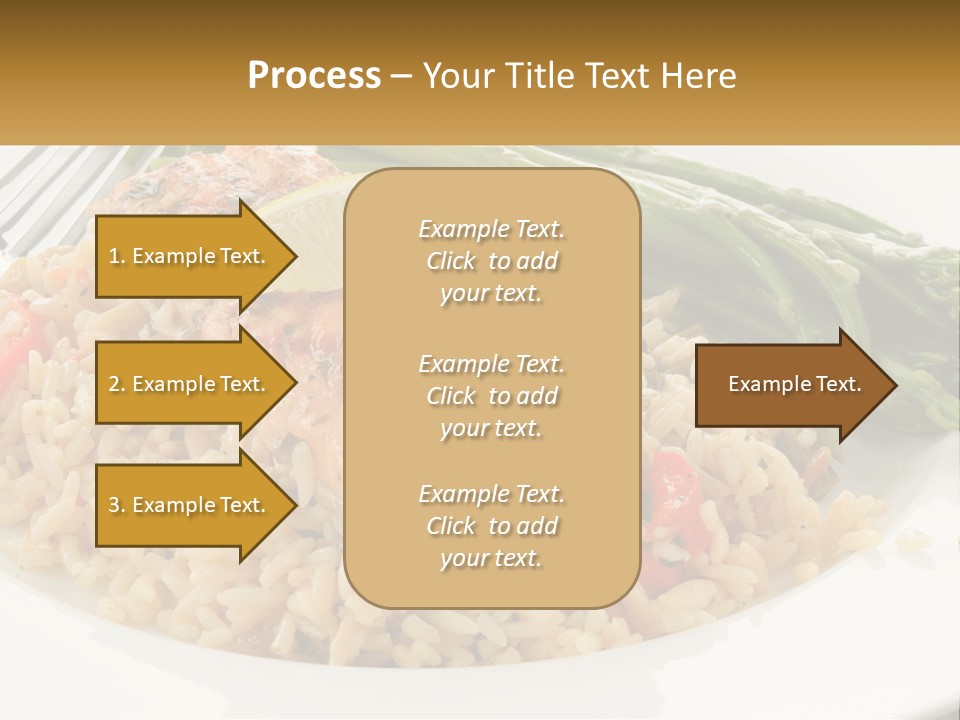 Process – Your Title Text Here

1. Example Text.

2. Example Text.

3. Example Text.

Example Text. Click to add your text.

Example Text. Click to add your text.

Example Text. Click to add your text.

Example Text.